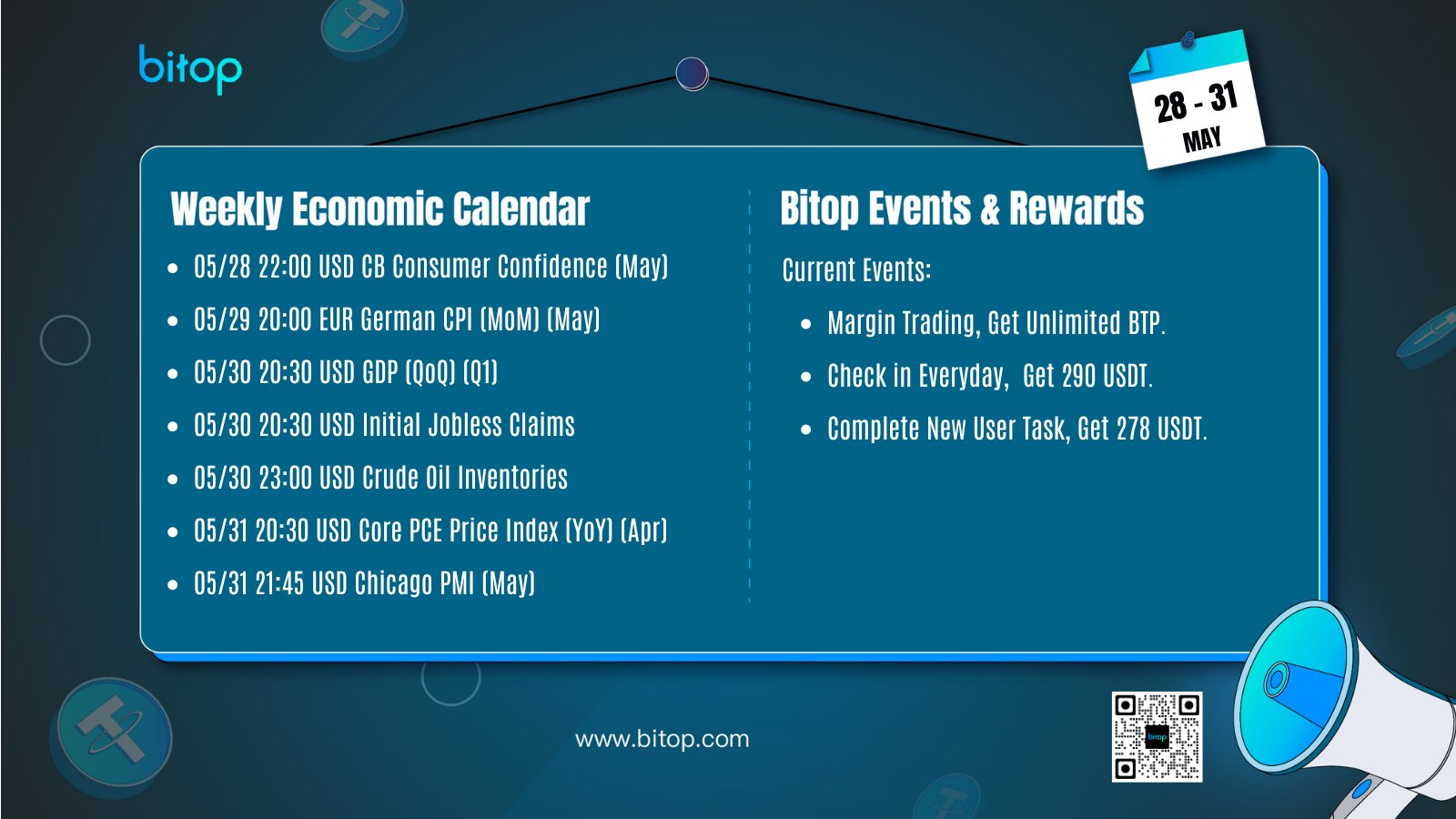 bitop

28 - 31
MAY

Weekly Economic Calendar

- 05/28 22:00 USD CB Consumer Confidence (May)
- 05/29 20:00 EUR German CPI (MoM) (May)
- 05/30 20:30 USD GDP (QoQ) (Q1)
- 05/30 20:30 USD Initial Jobless Claims
- 05/30 23:00 USD Crude Oil Inventories
- 05/31 20:30 USD Core PCE Price Index (YoY) (Apr)
- 05/31 21:45 USD Chicago PMI (May)

Bitop Events & Rewards

Current Events:

- Margin Trading, Get Unlimited BTP.
- Check in Everyday, Get 290 USDT.
- Complete New User Task, Get 278 USDT.

www.bitop.com

bitop